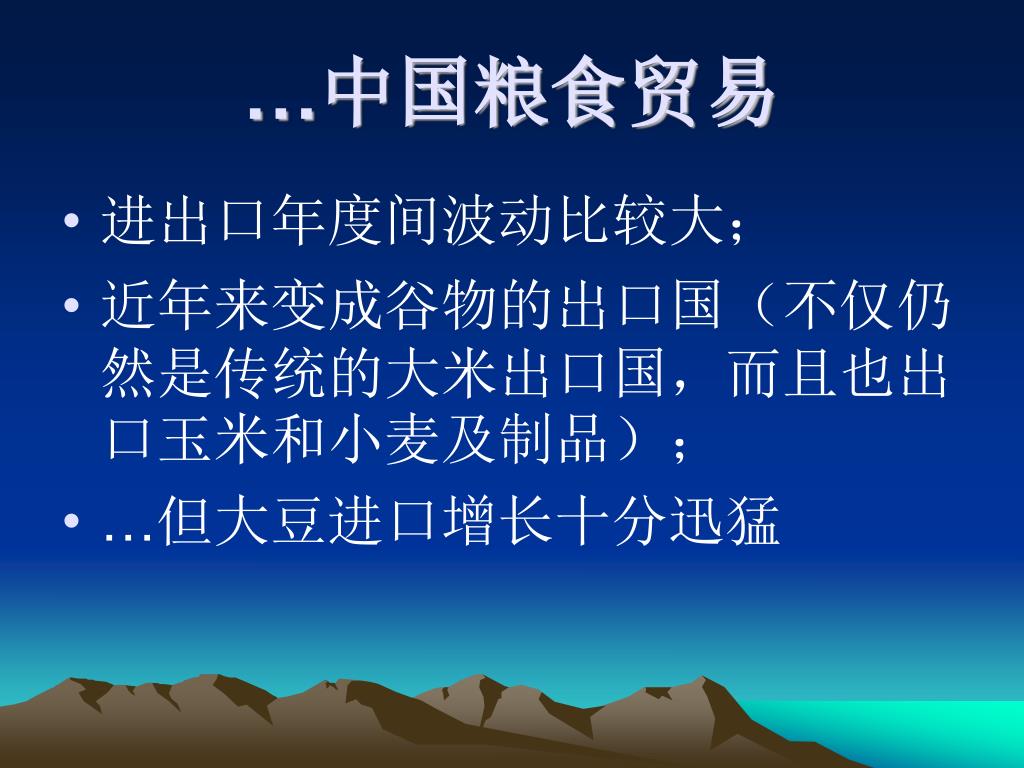 …中国粮食贸易

• 进出口年度间波动比较大；

• 近年来变成谷物的出口国（不仅仍然是传统的大米出口国，而且也出口玉米和小麦及制品）；

• …但大豆进口增长十分迅猛